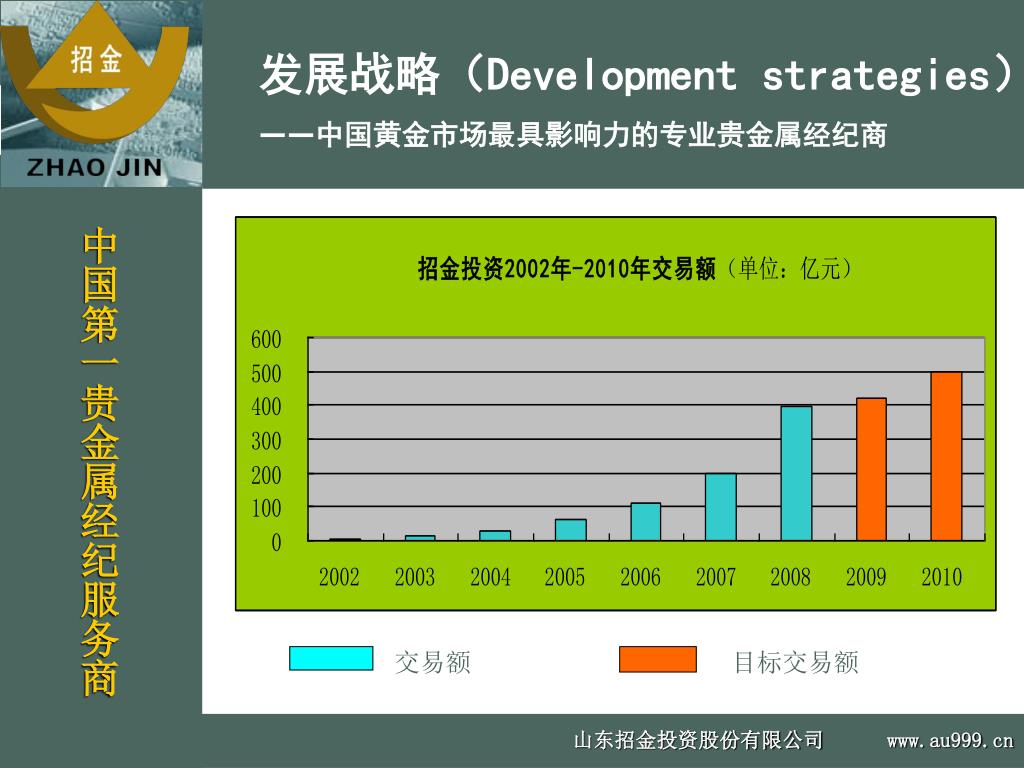 招金
ZHAO JIN

发展战略（Development strategies）
——中国黄金市场最具影响力的专业贵金属经纪商

中国第一贵金属经纪服务商

招金投资2002年-2010年交易额（单位：亿元）

600
500
400
300
200
100
0

2002 2003 2004 2005 2006 2007 2008 2009 2010

交易额 目标交易额

山东招金投资股份有限公司 www.au999.cn